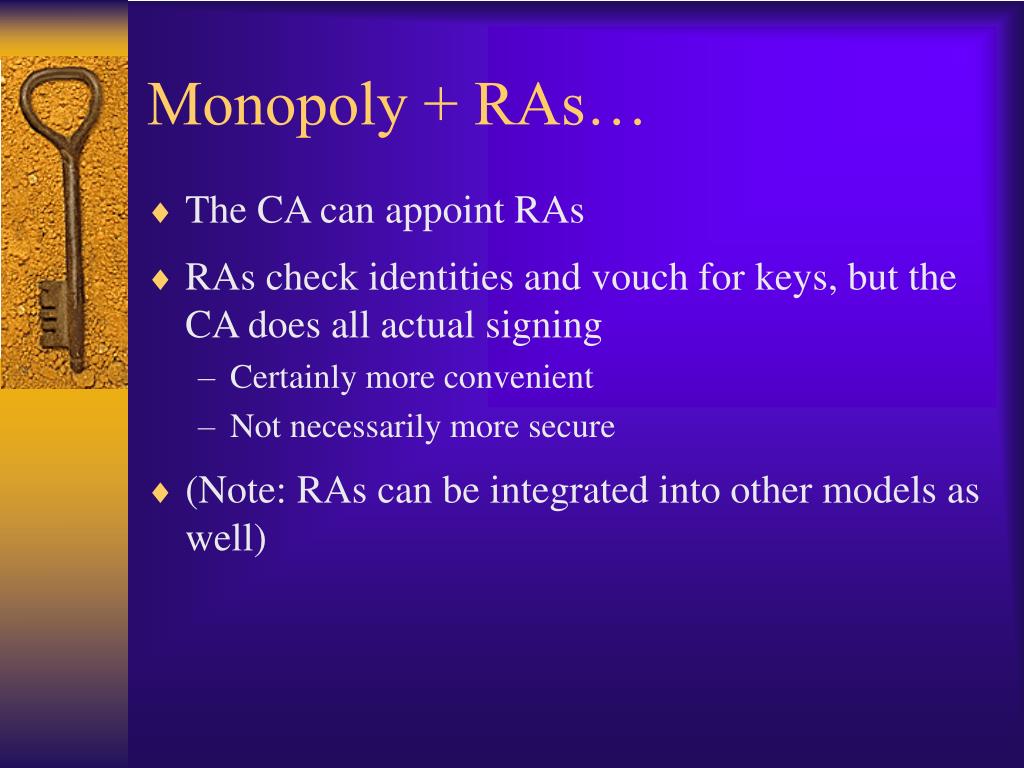 Monopoly + RAs…

♦ The CA can appoint RAs

♦ RAs check identities and vouch for keys, but the CA does all actual signing

– Certainly more convenient

– Not necessarily more secure

♦ (Note: RAs can be integrated into other models as well)